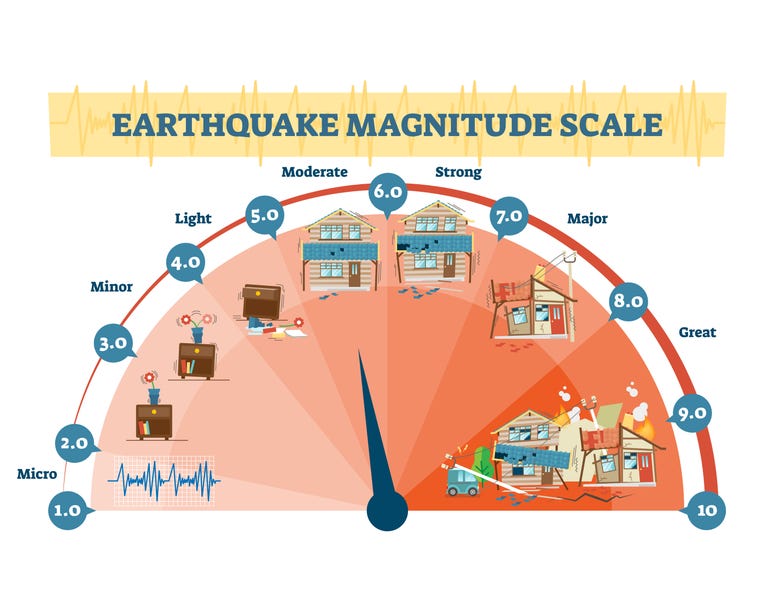 EARTHQUAKE MAGNITUDE SCALE

Micro
1.0
2.0
Minor
3.0
4.0
Light
5.0
Moderate
6.0
Strong
7.0
Major
8.0
Great
9.0
10